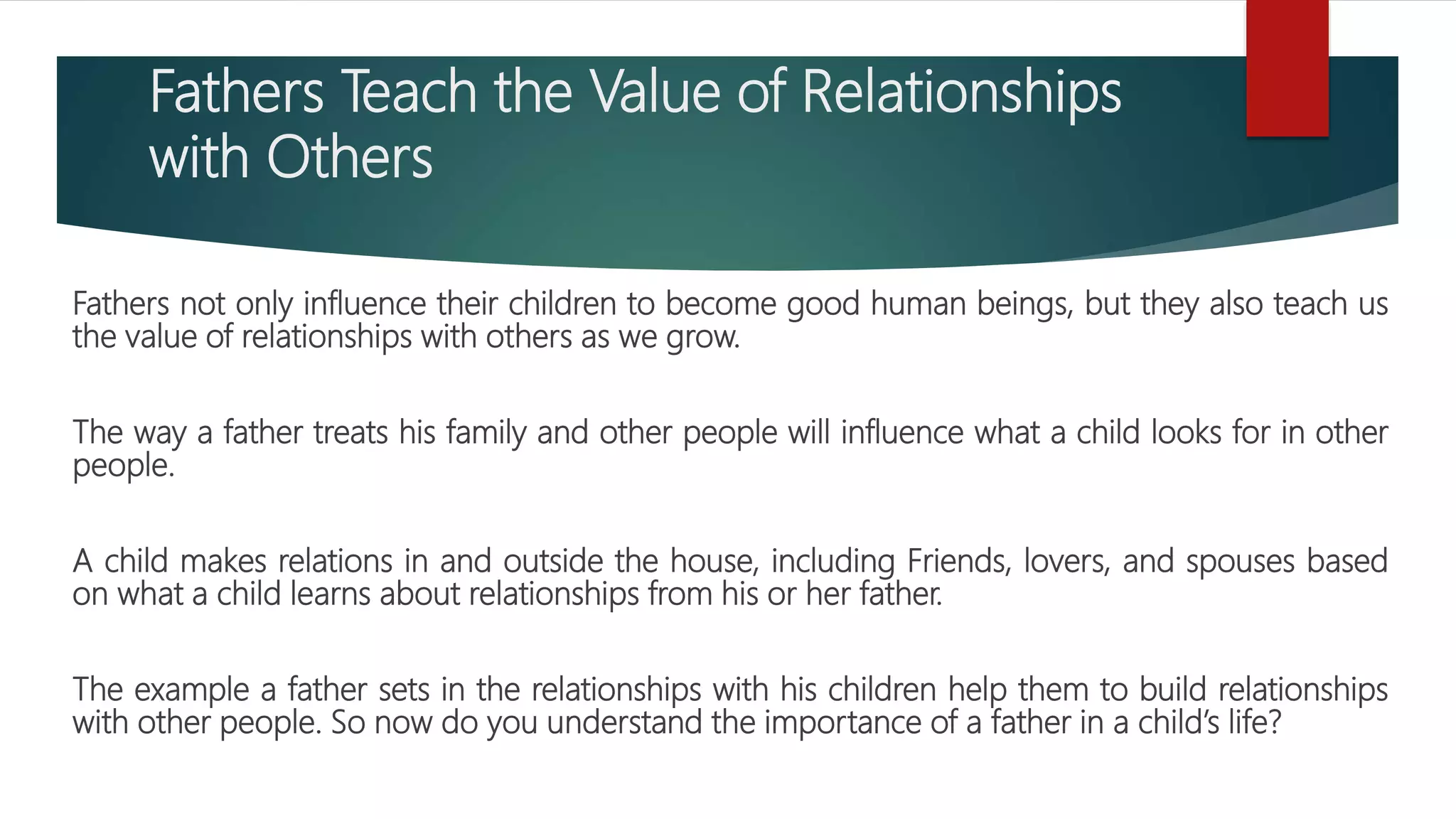 Fathers Teach the Value of Relationships with Others

Fathers not only influence their children to become good human beings, but they also teach us the value of relationships with others as we grow.

The way a father treats his family and other people will influence what a child looks for in other people.

A child makes relations in and outside the house, including Friends, lovers, and spouses based on what a child learns about relationships from his or her father.

The example a father sets in the relationships with his children help them to build relationships with other people. So now do you understand the importance of a father in a child's life?